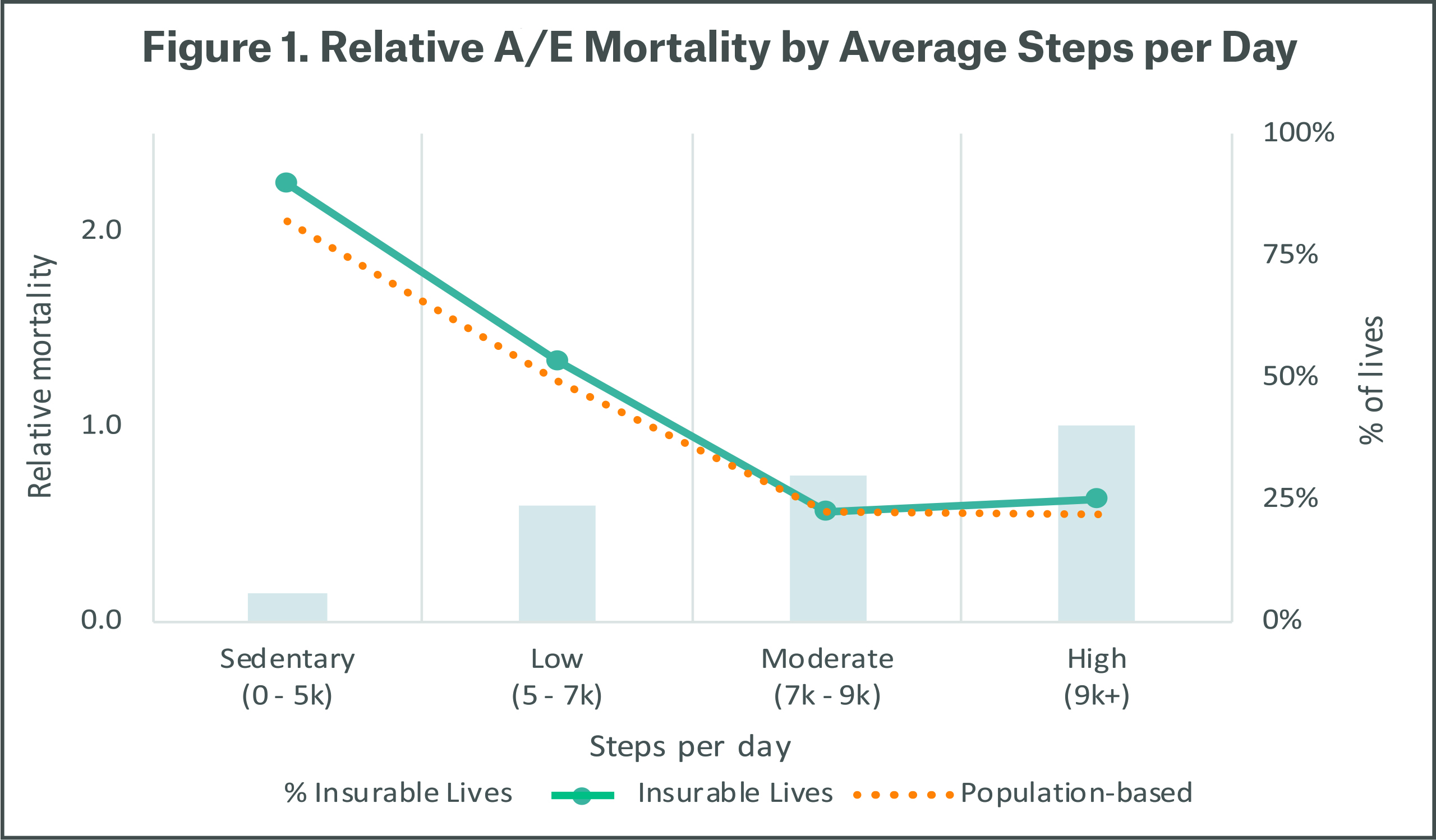 Figure 1. Relative A/E Mortality by Average Steps per Day

Relative mortality

2.0
1.0
0.0

100%
75%
50%
25%
0%

% of lives

Sedentary (0 - 5k)
Low (5 - 7k)
Moderate (7k - 9k)
High (9k+)

Steps per day

% Insurable Lives
Insurable Lives
Population-based